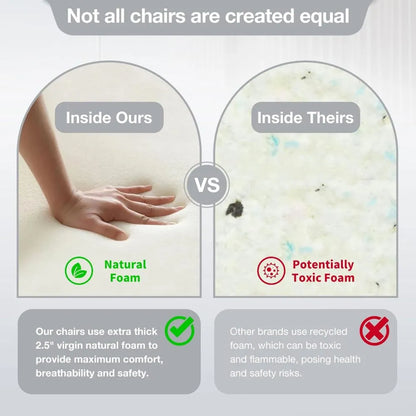 Not all chairs are created equal

Inside Ours

VS

Inside Theirs

Natural Foam

Potentially Toxic Foam

Our chairs use extra thick 2.5" virgin natural foam to provide maximum comfort, breathability and safety.

Other brands use recycled foam, which can be toxic and flammable, posing health and safety risks.